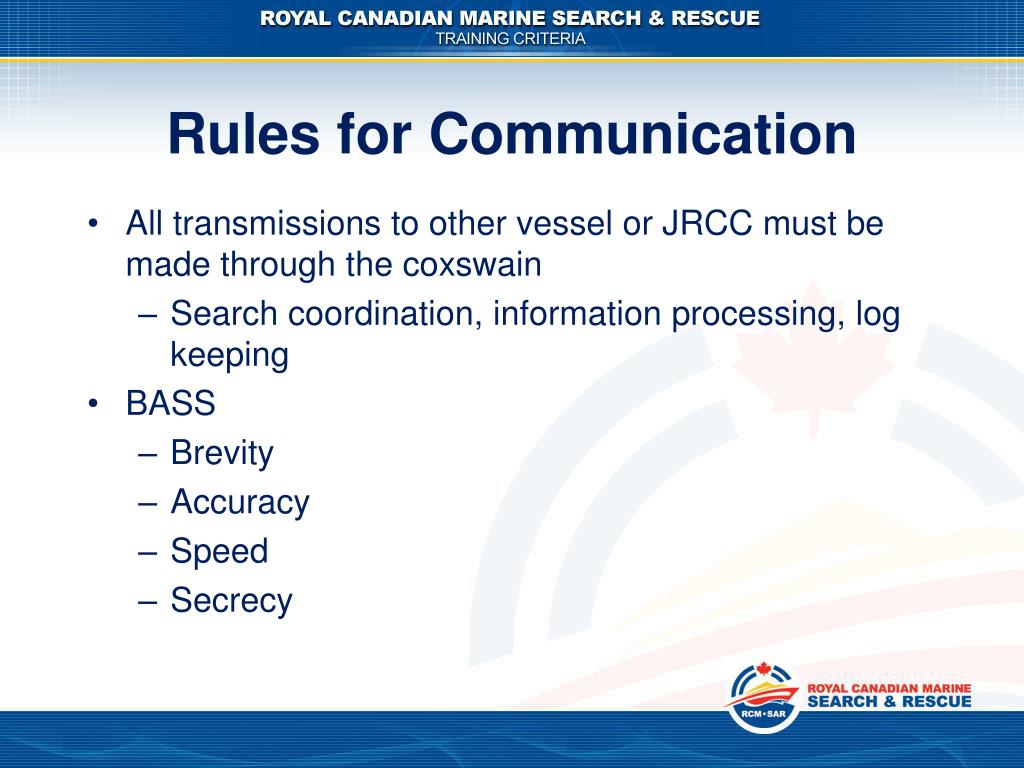 ROYAL CANADIAN MARINE SEARCH & RESCUE
TRAINING CRITERIA

Rules for Communication

• All transmissions to other vessel or JRCC must be made through the coxswain
– Search coordination, information processing, log keeping
• BASS
– Brevity
– Accuracy
– Speed
– Secrecy

RCM•SAR
ROYAL CANADIAN MARINE
SEARCH & RESCUE